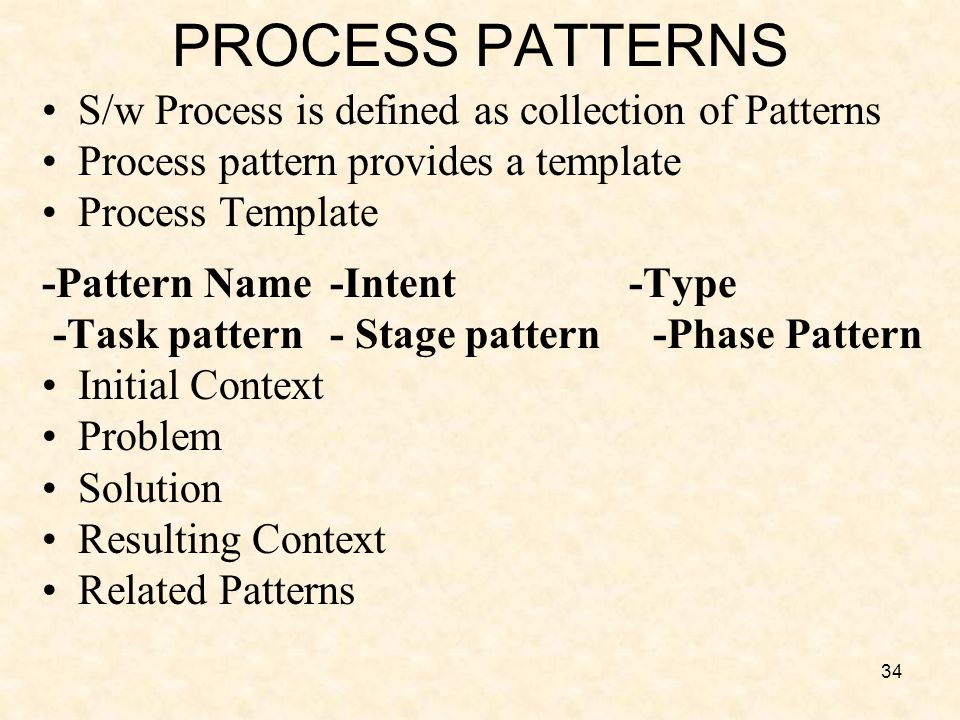 PROCESS PATTERNS

• S/w Process is defined as collection of Patterns
• Process pattern provides a template
• Process Template

-Pattern Name -Intent -Type
-Task pattern - Stage pattern -Phase Pattern
• Initial Context
• Problem
• Solution
• Resulting Context
• Related Patterns

34